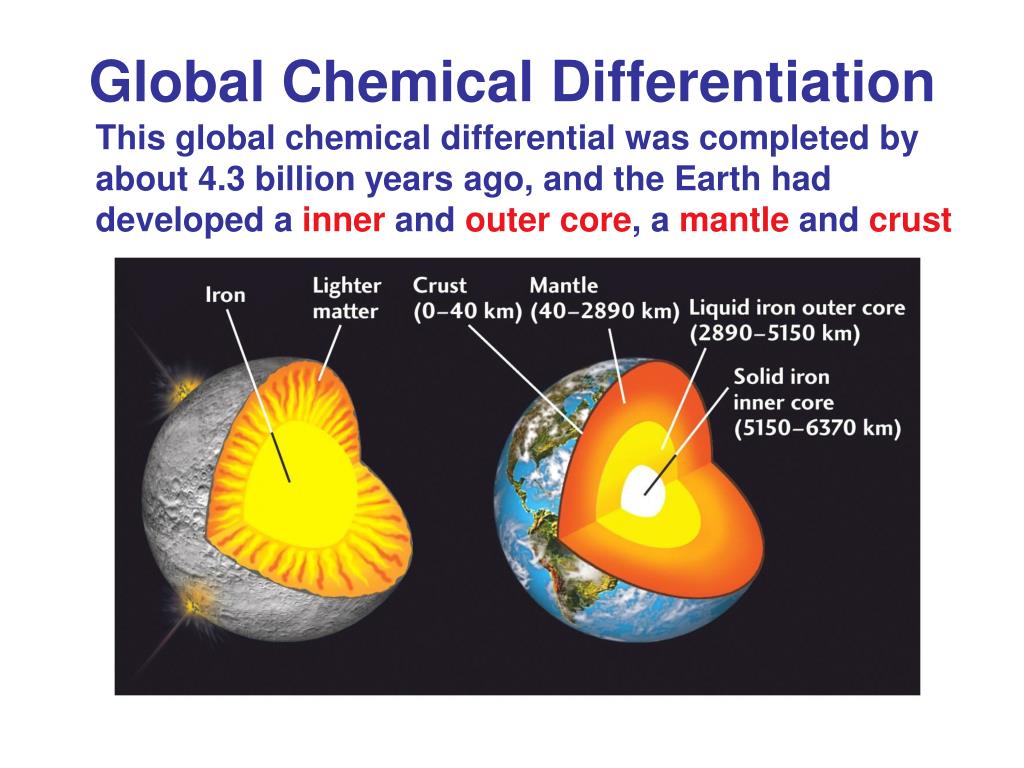 Global Chemical Differentiation

This global chemical differential was completed by about 4.3 billion years ago, and the Earth had developed a inner and outer core, a mantle and crust

Iron

Lighter matter

Crust (0–40 km)

Mantle (40–2890 km)

Liquid iron outer core (2890–5150 km)

Solid iron inner core (5150–6370 km)